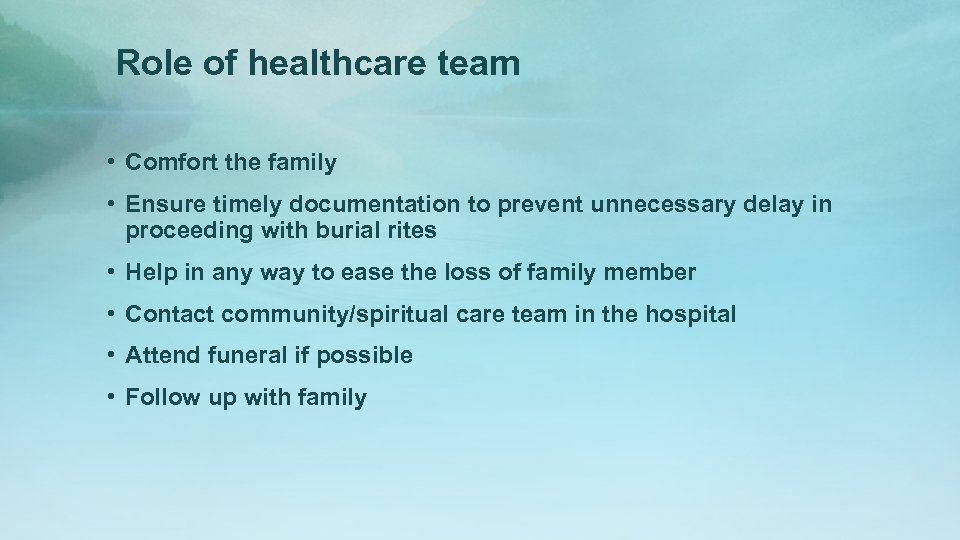 Role of healthcare team

• Comfort the family

• Ensure timely documentation to prevent unnecessary delay in proceeding with burial rites

• Help in any way to ease the loss of family member

• Contact community/spiritual care team in the hospital

• Attend funeral if possible

• Follow up with family